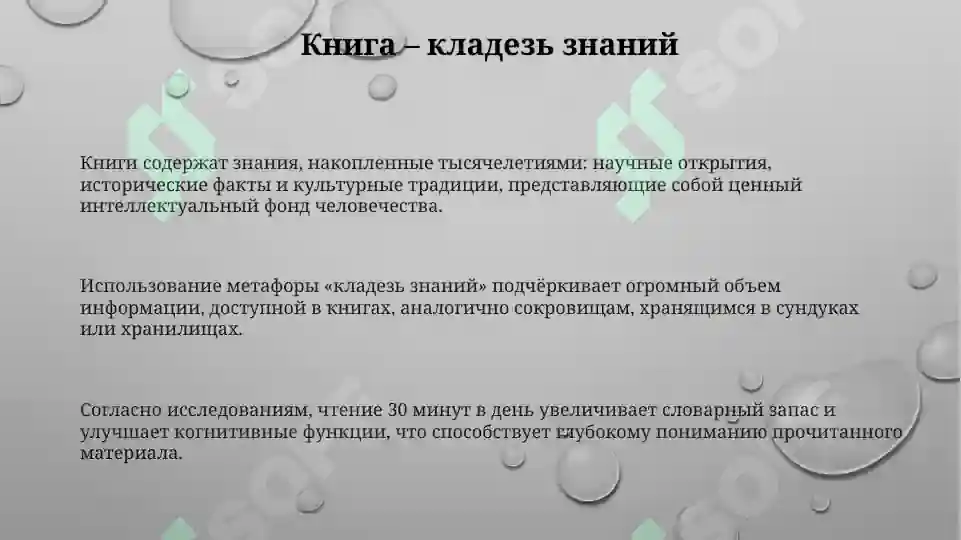 Книга – кладезь знаний

Книги содержат знания, накопленные тысячелетиями: научные открытия, исторические факты и культурные традиции, представляющие собой ценный интеллектуальный фонд человечества.

Использование метафоры «кладезь знаний» подчёркивает огромный объем информации, доступной в книгах, аналогично сокровищам, хранящимся в сундуках или хранилищах.

Согласно исследованиям, чтение 30 минут в день увеличивает словарный запас и улучшает когнитивные функции, что способствует глубокому пониманию прочитанного материала.